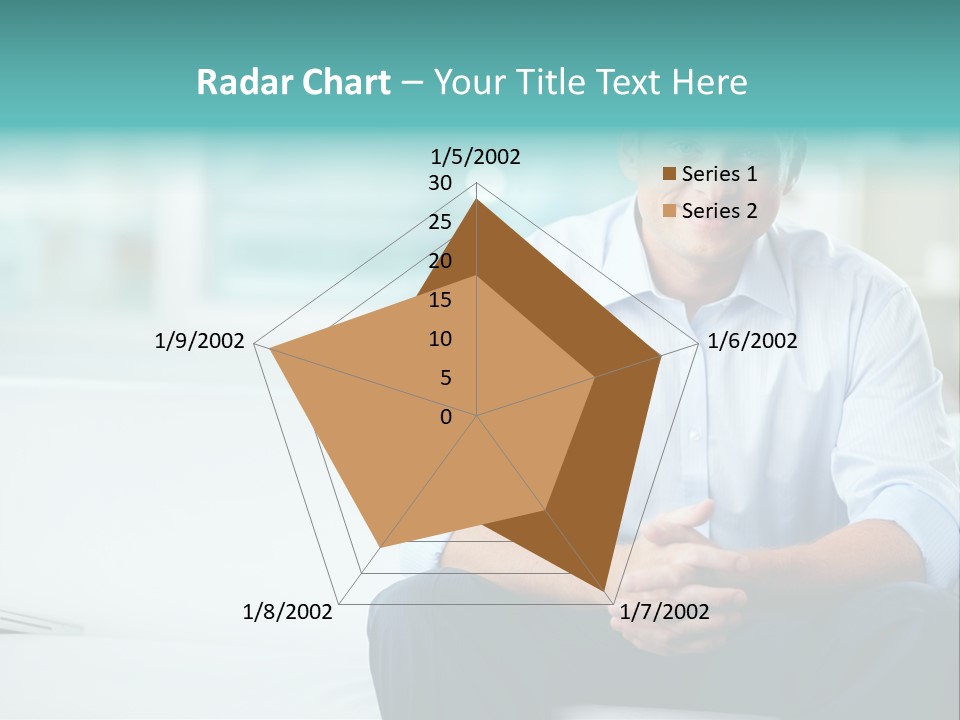 Radar Chart – Your Title Text Here

1/5/2002

30
25
20
15
10
5
0

1/6/2002

1/7/2002

1/8/2002

1/9/2002

Series 1
Series 2